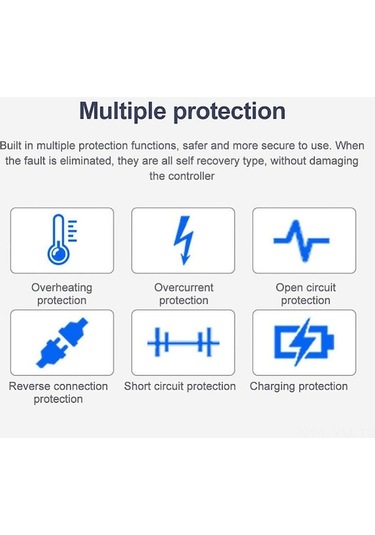 Multiple protection

Built in multiple protection functions, safer and more secure to use. When the fault is eliminated, they are all self recovery type, without damaging the controller

Overheating protection

Overcurrent protection

Open circuit protection

Reverse connection protection

Short circuit protection

Charging protection